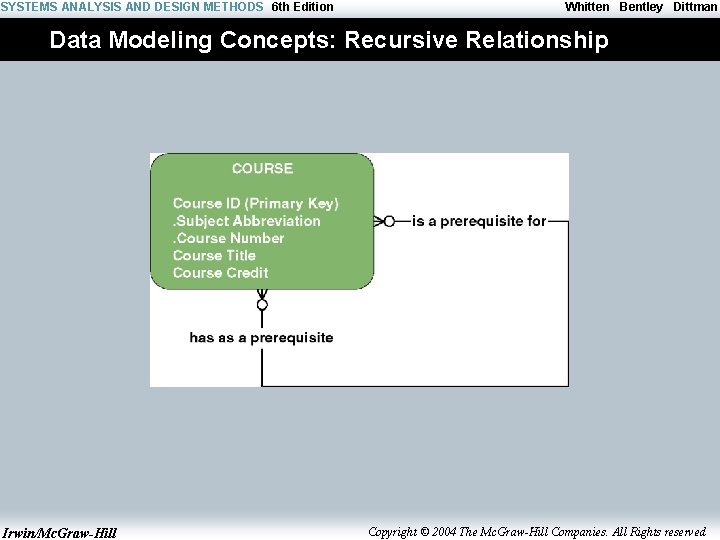 SYSTEMS ANALYSIS AND DESIGN METHODS 6th Edition Whitten Bentley Dittman

Data Modeling Concepts: Recursive Relationship

COURSE

Course ID (Primary Key)
.Subject Abbreviation
.Course Number
Course Title
Course Credit

is a prerequisite for

has as a prerequisite

Irwin/McGraw-Hill

Copyright © 2004 The McGraw-Hill Companies. All Rights reserved.